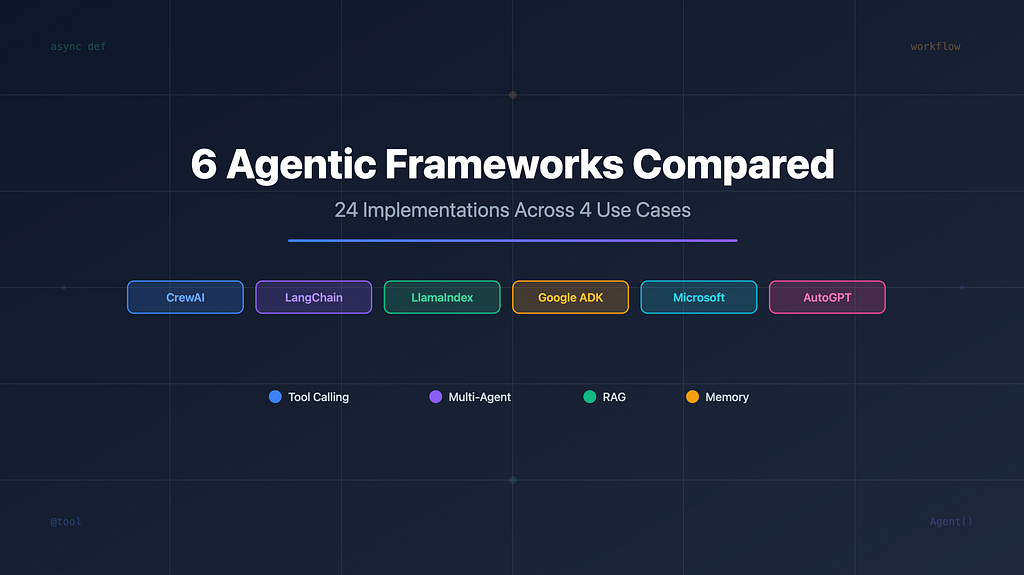 async def

workflow

6 Agentic Frameworks Compared

24 Implementations Across 4 Use Cases

CrewAI LangChain LlamaIndex Google ADK Microsoft AutoGPT

Tool Calling Multi-Agent RAG Memory

@tool

Agent()